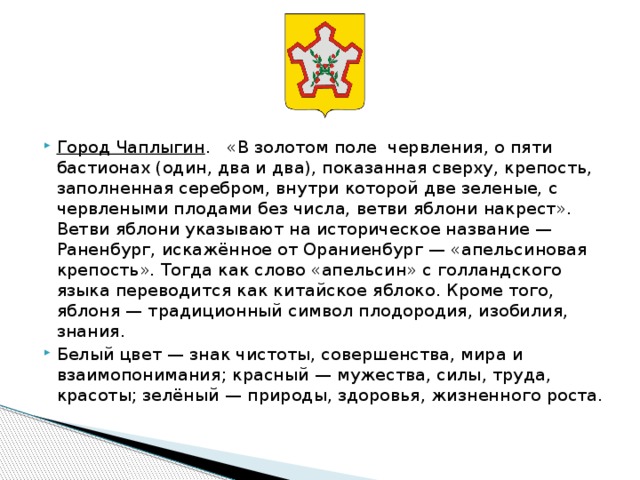 Город Чаплыгин. «В золотом поле червления, о пяти бастионах (один, два и два), показанная сверху, крепость, заполненная серебром, внутри которой две зеленые, с червлеными плодами без числа, ветви яблони накрест». Ветви яблони указывают на историческое название — Раненбург, искажённое от Ораниенбург — «апельсиновая крепость». Тогда как слово «апельсин» с голландского языка переводится как китайское яблоко. Кроме того, яблоня — традиционный символ плодородия, изобилия, знания.

Белый цвет — знак чистоты, совершенства, мира и взаимопонимания; красный — мужества, силы, труда, красоты; зелёный — природы, здоровья, жизненного роста.